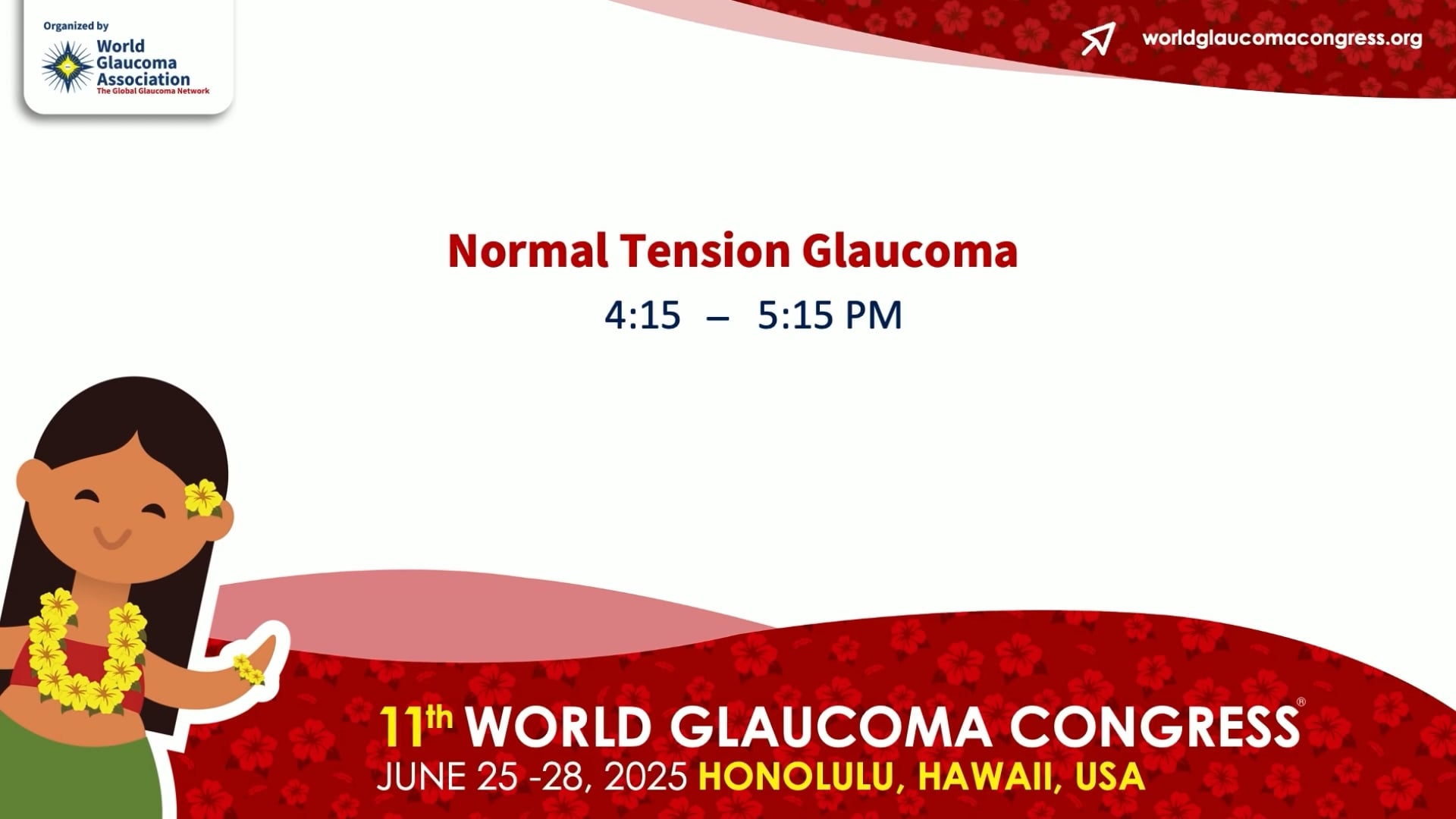 Organized by
World Glaucoma Association
The Global Glaucoma Network

worldglaucomacongress.org

Normal Tension Glaucoma
4:15 – 5:15 PM

11th WORLD GLAUCOMA CONGRESS®
JUNE 25 -28, 2025 HONOLULU, HAWAII, USA